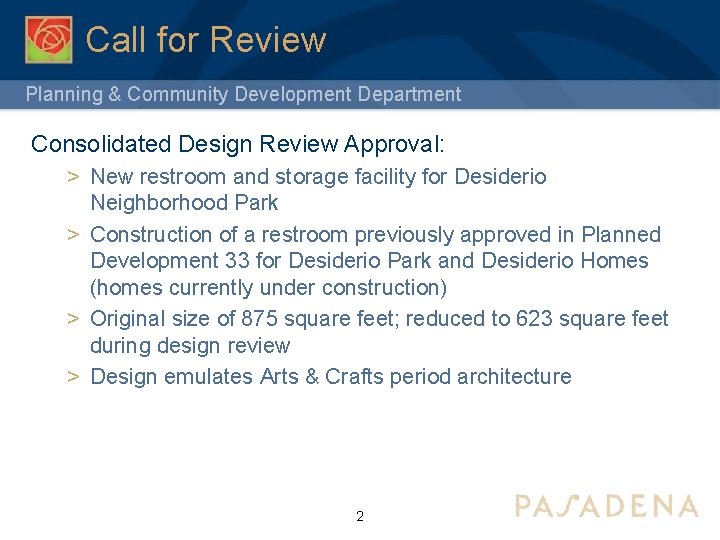 Call for Review

Planning & Community Development Department

Consolidated Design Review Approval:

> New restroom and storage facility for Desiderio Neighborhood Park

> Construction of a restroom previously approved in Planned Development 33 for Desiderio Park and Desiderio Homes (homes currently under construction)

> Original size of 875 square feet; reduced to 623 square feet during design review

> Design emulates Arts & Crafts period architecture

2

PASADENA